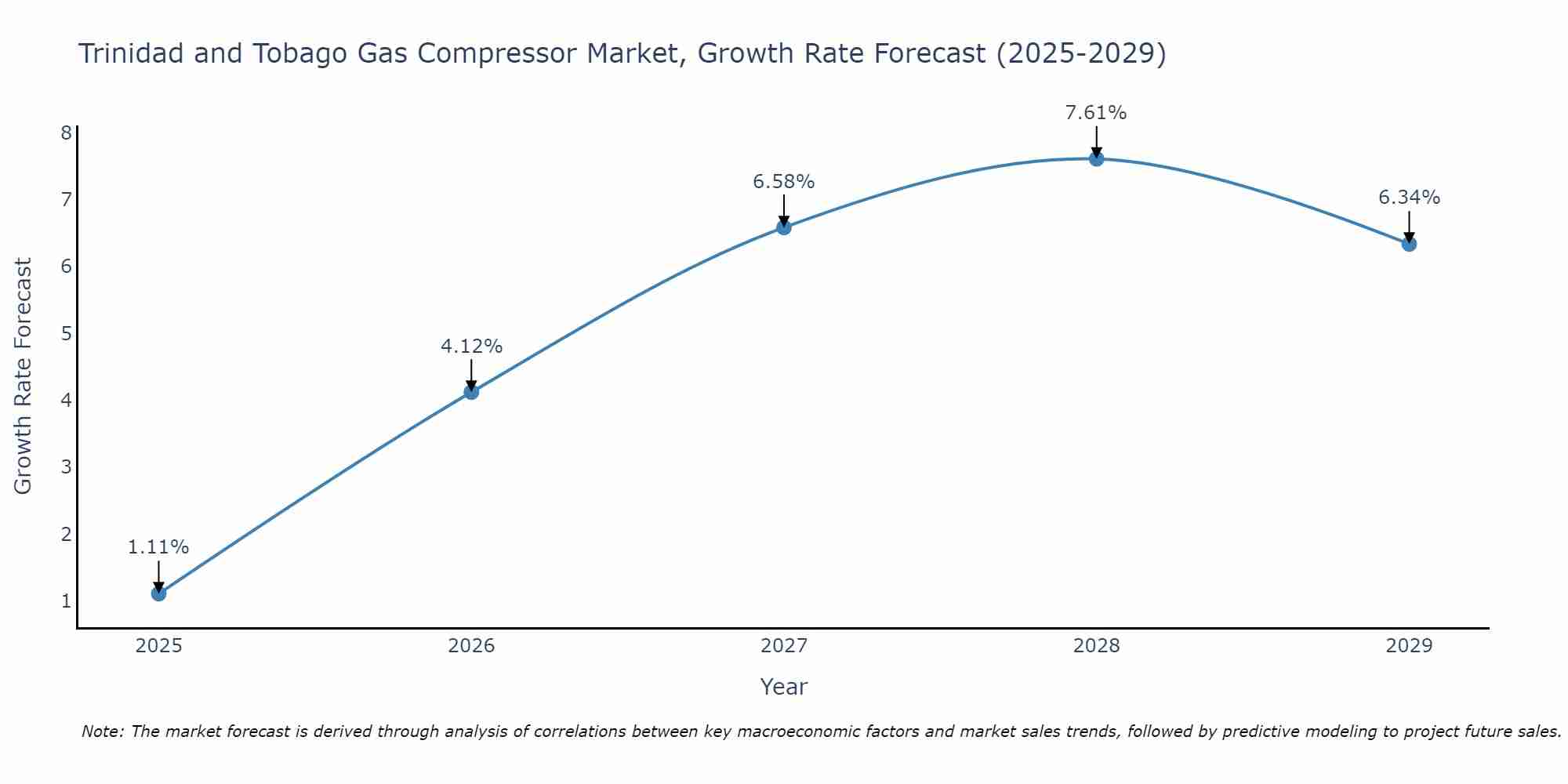 Trinidad and Tobago Gas Compressor Market, Growth Rate Forecast (2025-2029)

Growth Rate Forecast

8
7
6
5
4
3
2
1

1.11%
4.12%
6.58%
7.61%
6.34%

2025
2026
2027
2028
2029

Year

Note: The market forecast is derived through analysis of correlations between key macroeconomic factors and market sales trends, followed by predictive modeling to project future sales.